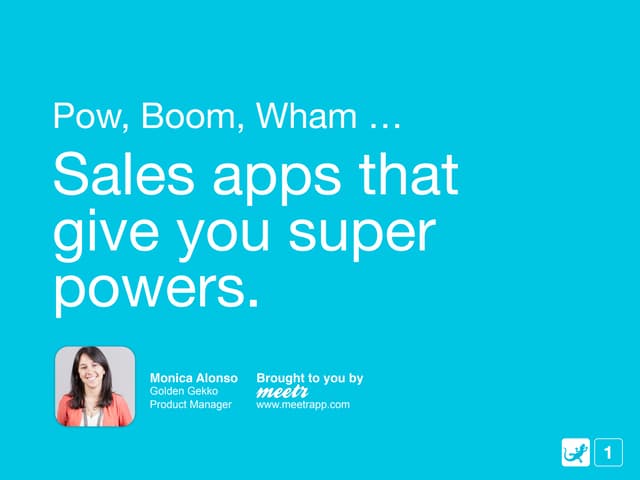 Pow, Boom, Wham …

Sales apps that give you super powers.

Monica Alonso
Golden Gekko
Product Manager

Brought to you by
meetr
www.meetrapp.com

1